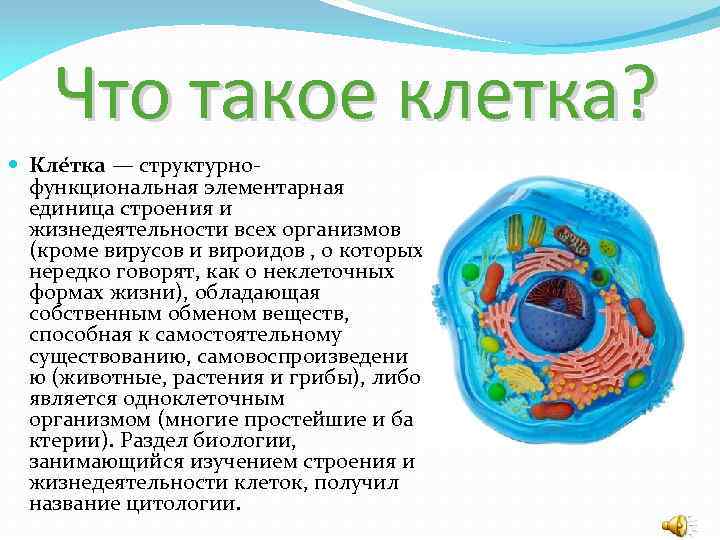 Что такое клетка?

Кле́тка — структурно-функциональная элементарная единица строения и жизнедеятельности всех организмов (кроме вирусов и вироидов , о которых нередко говорят, как о неклеточных формах жизни), обладающая собственным обменом веществ, способная к самостоятельному существованию, самовоспроизведени ю (животные, растения и грибы), либо является одноклеточным организмом (многие простейшие и ба ктерии). Раздел биологии, занимающийся изучением строения и жизнедеятельности клеток, получил название цитологии.